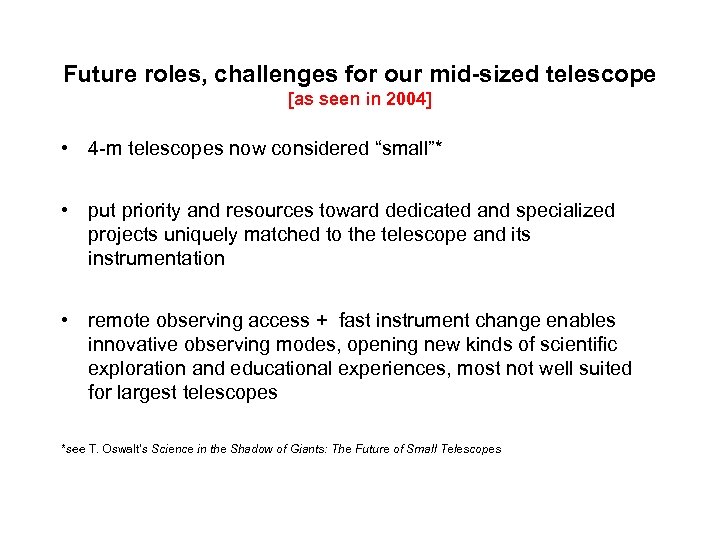 Future roles, challenges for our mid-sized telescope
[as seen in 2004]

• 4-m telescopes now considered “small”*

• put priority and resources toward dedicated and specialized projects uniquely matched to the telescope and its instrumentation

• remote observing access + fast instrument change enables innovative observing modes, opening new kinds of scientific exploration and educational experiences, most not well suited for largest telescopes

*see T. Oswalt's Science in the Shadow of Giants: The Future of Small Telescopes